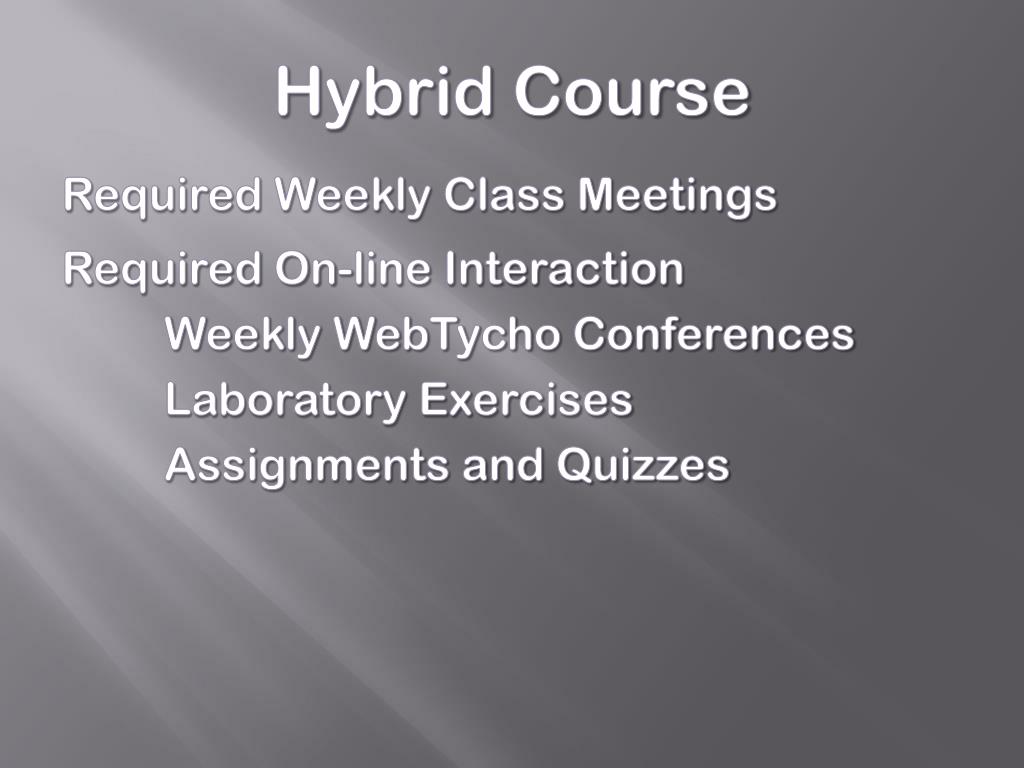 Hybrid Course

Required Weekly Class Meetings

Required On-line Interaction

Weekly WebTycho Conferences

Laboratory Exercises

Assignments and Quizzes